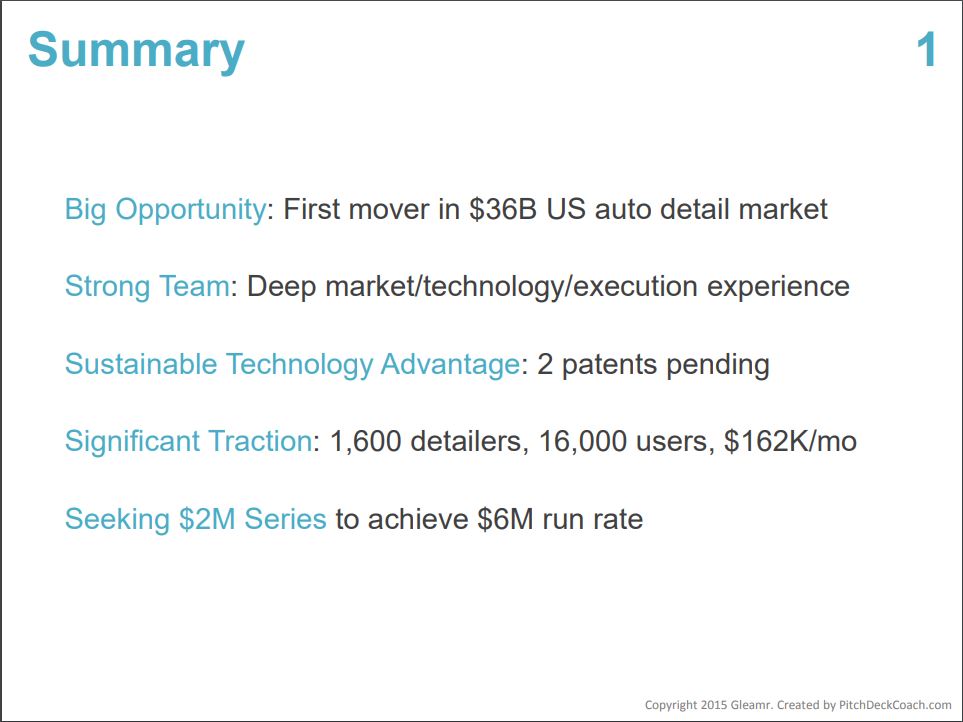 Summary

1

Big Opportunity: First mover in \$36B US auto detail market

Strong Team: Deep market/technology/execution experience

Sustainable Technology Advantage: 2 patents pending

Significant Traction: 1,600 detailers, 16,000 users, \$162K/mo

Seeking \$2M Series to achieve \$6M run rate

Copyright 2015 Gleamr. Created by PitchDeckCoach.com